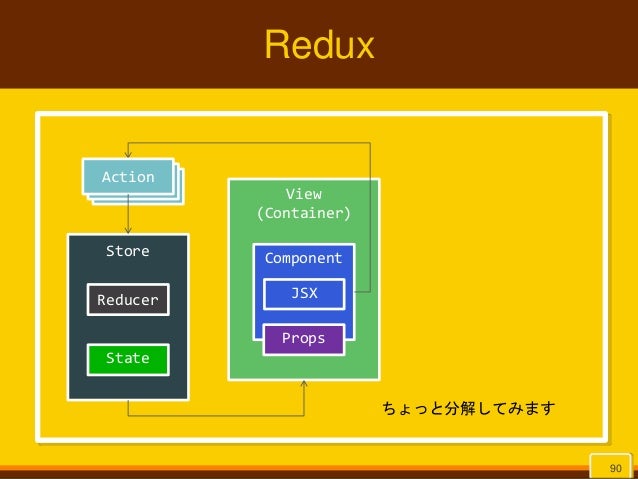 Redux

Action

Store

Reducer

State

View
(Container)

Component

JSX

Props

ちょっと分解してみます

90